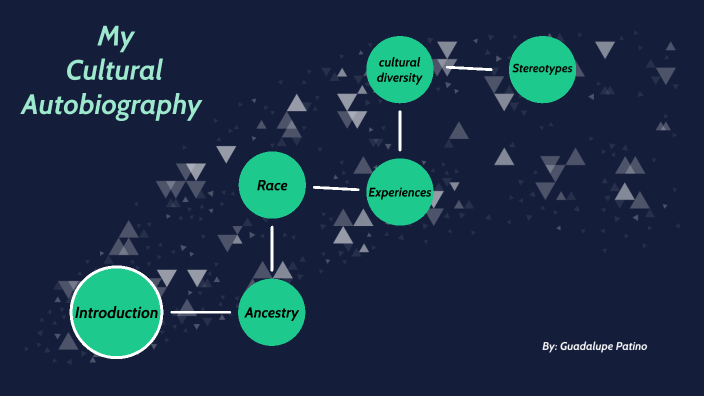 My Cultural Autobiography

cultural diversity

Stereotypes

Race

Experiences

Introduction

Ancestry

By: Guadalupe Patino